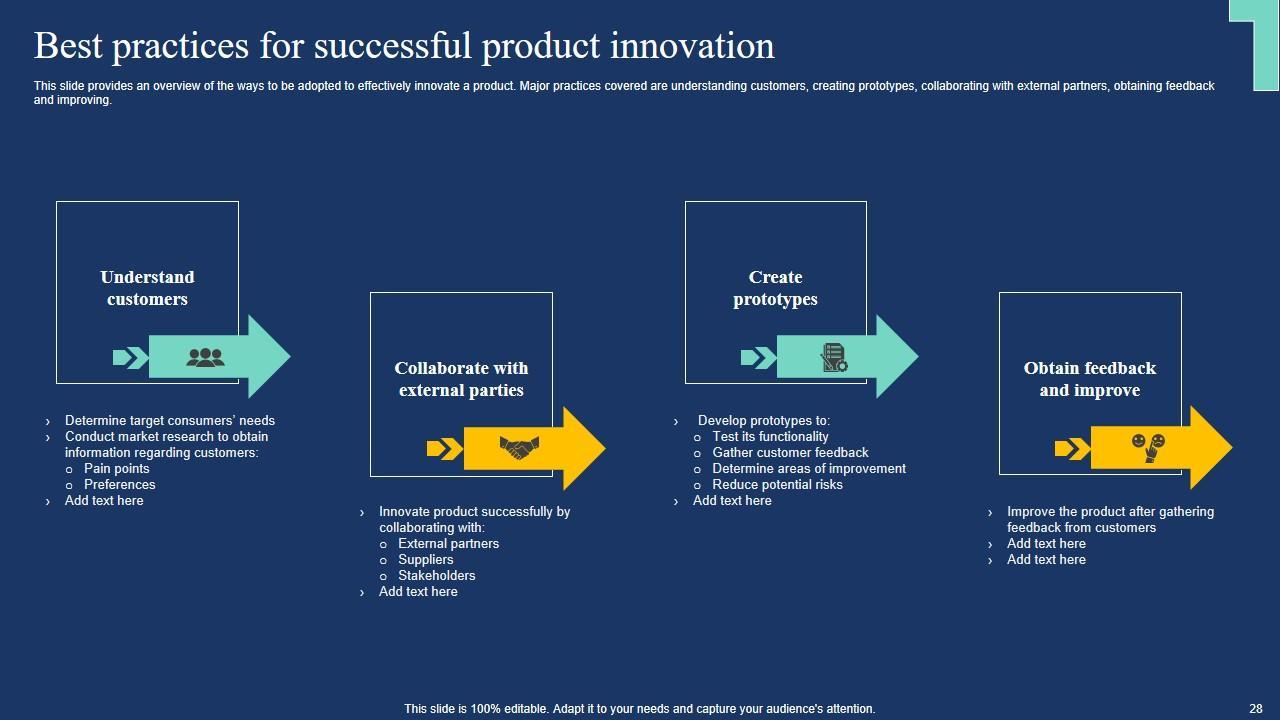 Best practices for successful product innovation

This slide provides an overview of the ways to be adopted to effectively innovate a product. Major practices covered are understanding customers, creating prototypes, collaborating with external partners, obtaining feedback and improving.

Understand customers

› Determine target consumers' needs
› Conduct market research to obtain information regarding customers:
  o Pain points
  o Preferences
› Add text here

Collaborate with external parties

› Innovate product successfully by collaborating with:
  o External partners
  o Suppliers
  o Stakeholders
› Add text here

Create prototypes

› Develop prototypes to:
  o Test its functionality
  o Gather customer feedback
  o Determine areas of improvement
  o Reduce potential risks
› Add text here

Obtain feedback and improve

› Improve the product after gathering feedback from customers
› Add text here
› Add text here

This slide is 100% editable. Adapt it to your needs and capture your audience's attention.

28